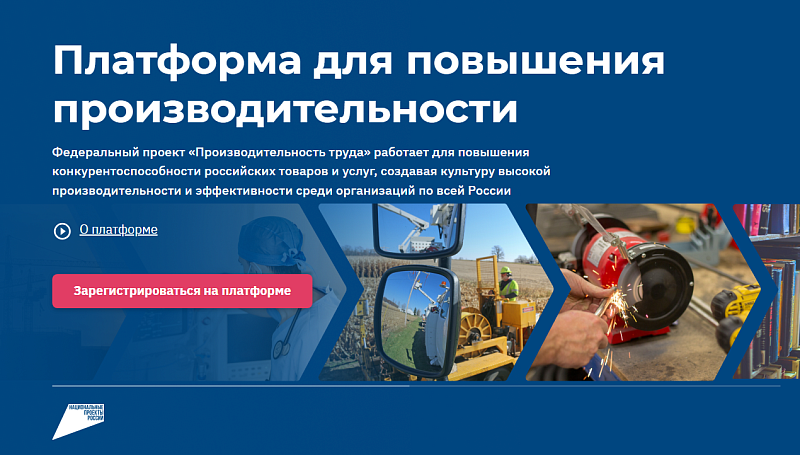 Платформа для повышения производительности

Федеральный проект «Производительность труда» работает для повышения конкурентоспособности российских товаров и услуг, создавая культуру высокой производительности и эффективности среди организаций по всей России

О платформе

Зарегистрироваться на платформе

НАЦИОНАЛЬНЫЕ ПРОЕКТЫ РОССИИ